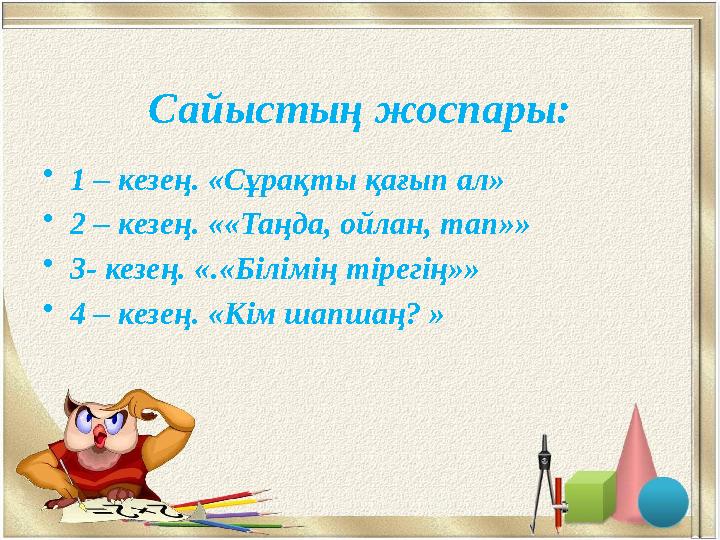 Сайыстың жоспары:

• 1 – кезең. «Сұрақты қағып ал»
• 2 – кезең. ««Таңда, ойлан, тап»»
• 3- кезең. «.«Білімің тірегің»»
• 4 – кезең. «Кім шапшаң? »